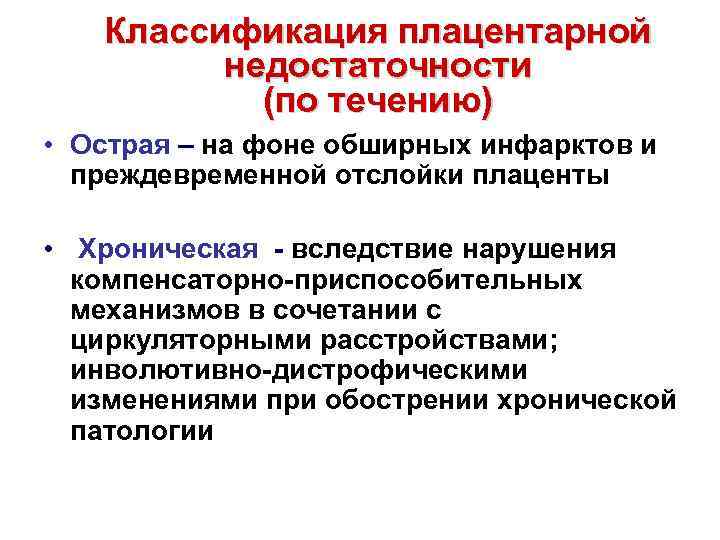 Классификация плацентарной недостаточности
(по течению)

• Острая – на фоне обширных инфарктов и преждевременной отслойки плаценты

• Хроническая - вследствие нарушения компенсаторно-приспособительных механизмов в сочетании с циркуляторными расстройствами; инволютивно-дистрофическими изменениями при обострении хронической патологии